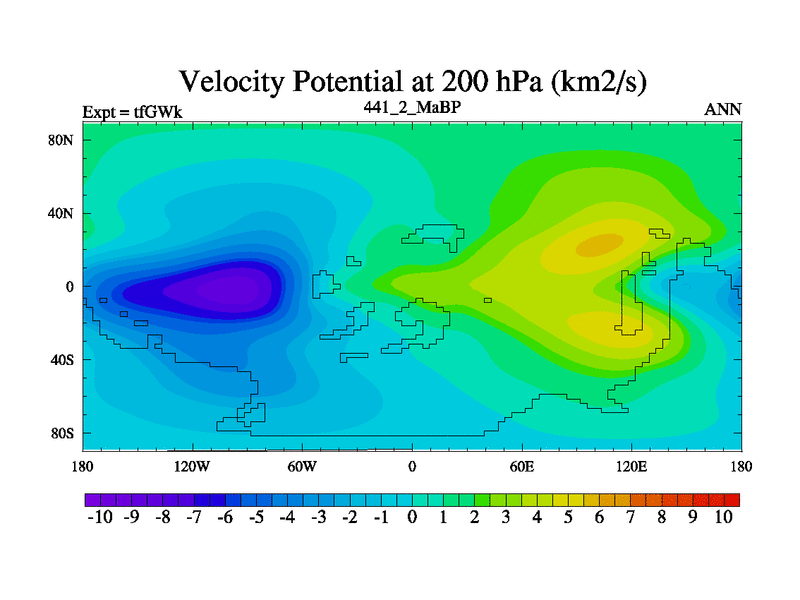 Velocity Potential at 200 hPa (km2/s)

Expt = tfGWk
441_2_MaBP
ANN

80N
40N
0
40S
80S

180
120W
60W
0
60E
120E
180

-10 -9 -8 -7 -6 -5 -4 -3 -2 -1 0 1 2 3 4 5 6 7 8 9 10